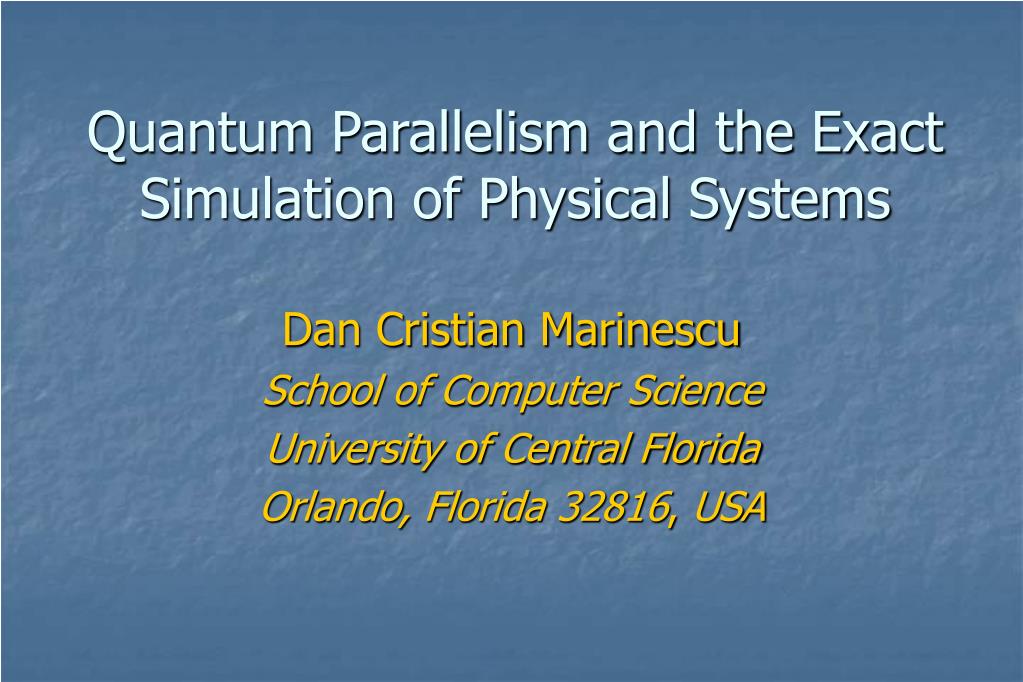 Quantum Parallelism and the Exact Simulation of Physical Systems

Dan Cristian Marinescu
School of Computer Science
University of Central Florida
Orlando, Florida 32816, USA